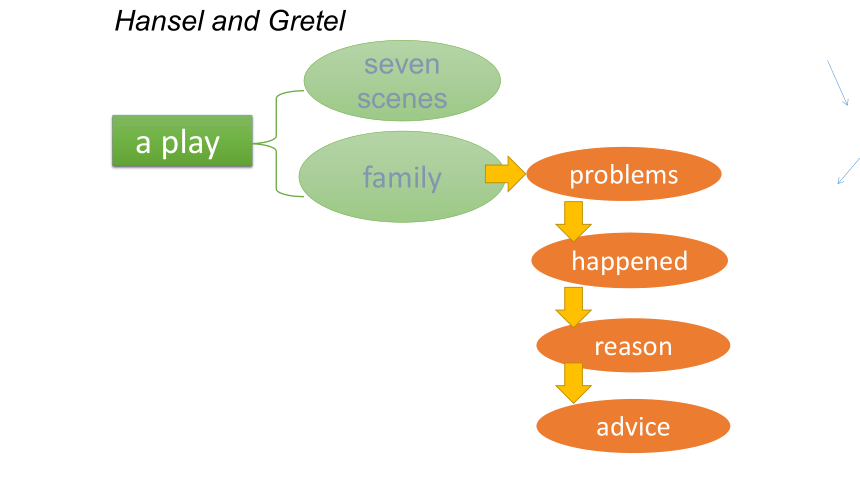 Hansel and Gretel

a play

seven scenes

family

problems

happened

reason

advice